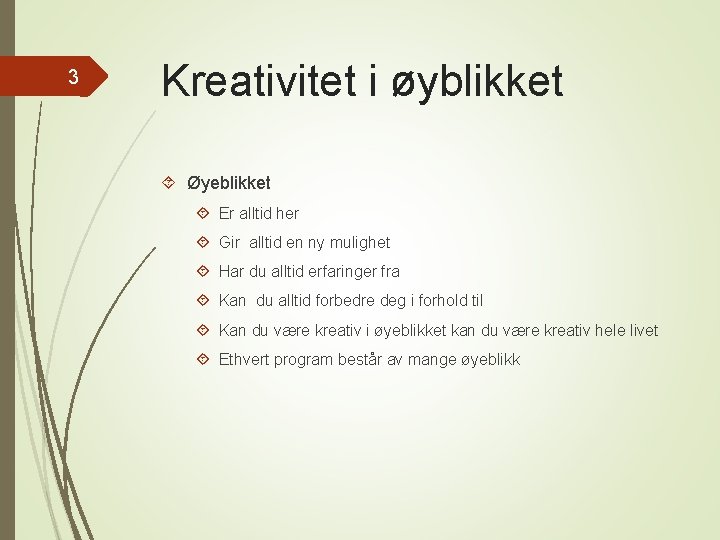 3

Kreativitet i øyblikket

Øyeblikket

Er alltid her

Gir alltid en ny mulighet

Har du alltid erfaringer fra

Kan du alltid forbedre deg i forhold til

Kan du være kreativ i øyeblikket kan du være kreativ hele livet

Ethvert program består av mange øyeblikk